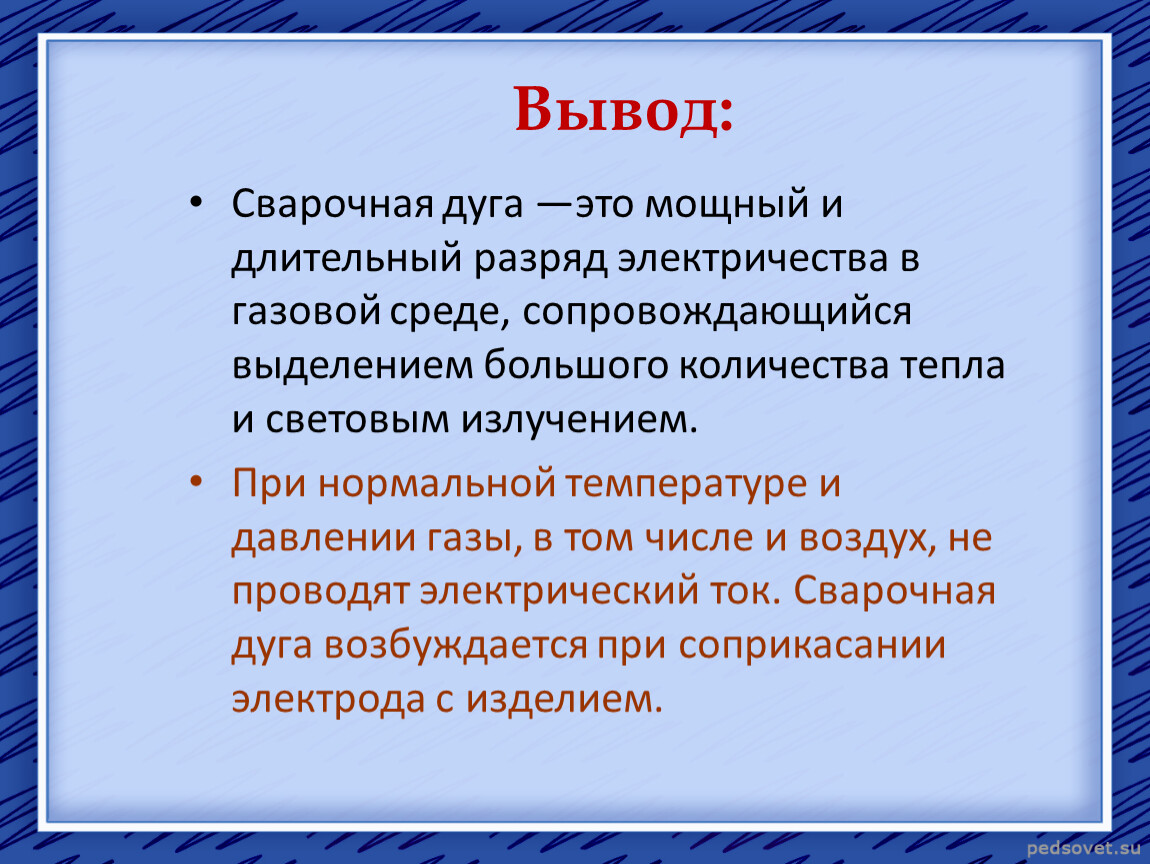 Вывод:

• Сварочная дуга —это мощный и длительный разряд электричества в газовой среде, сопровождающийся выделением большого количества тепла и световым излучением.

• При нормальной температуре и давлении газы, в том числе и воздух, не проводят электрический ток. Сварочная дуга возбуждается при соприкасании электрода с изделием.

pedsovet.su